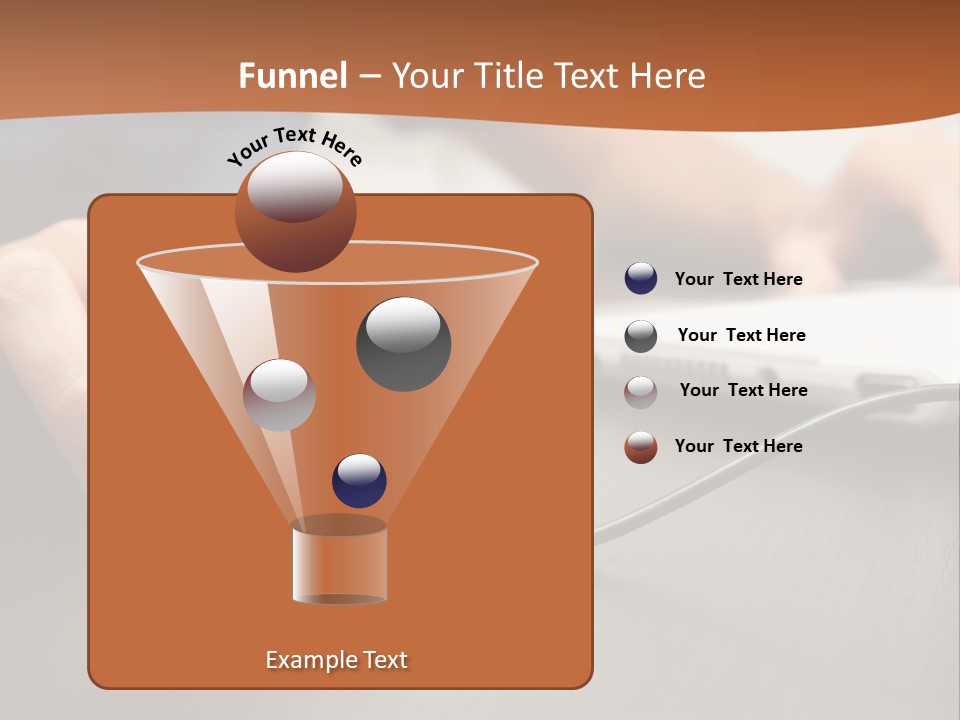 Funnel – Your Title Text Here

Your Text Here

Your Text Here

Your Text Here

Your Text Here

Your Text Here

Example Text